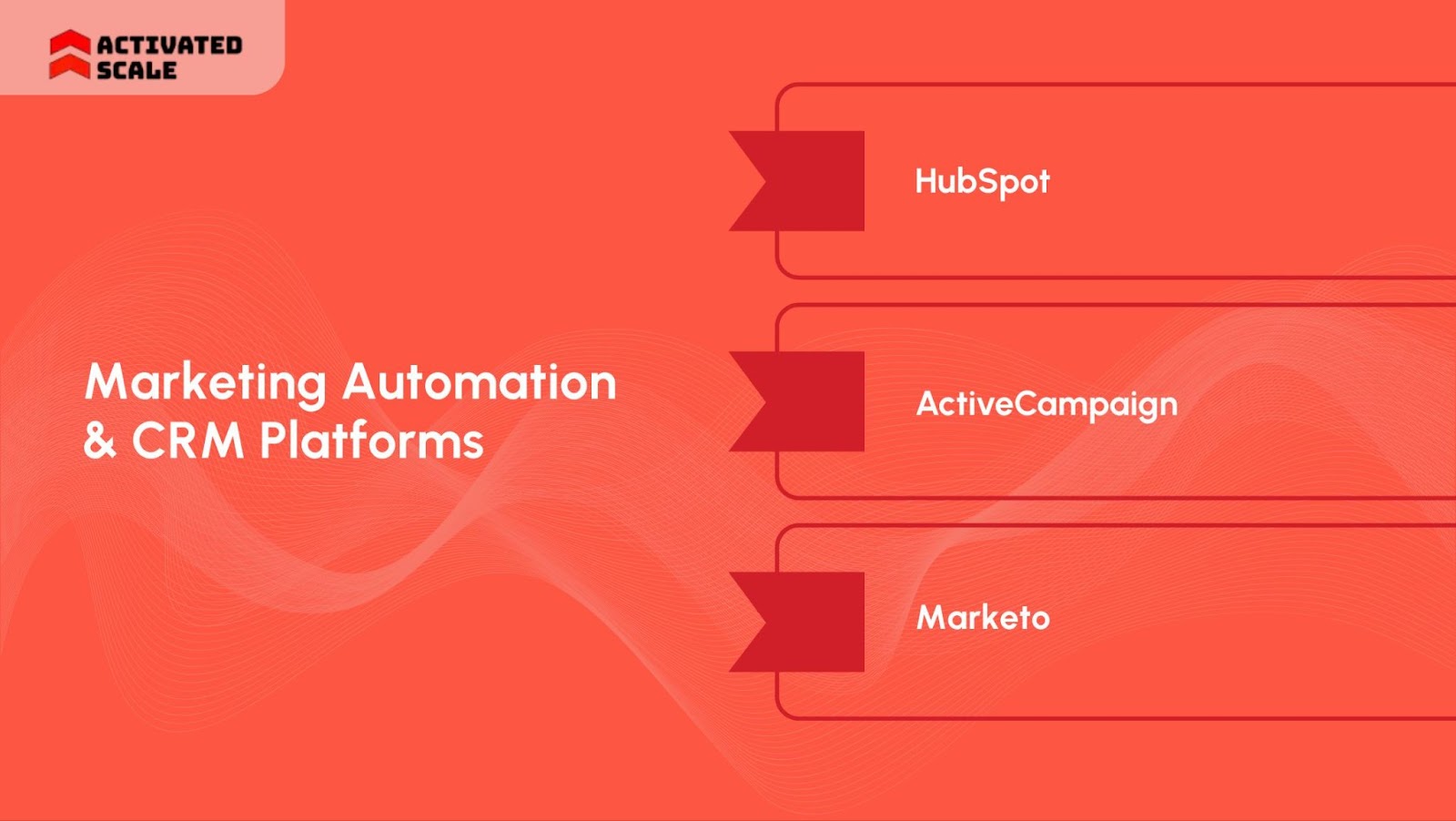 ACTIVATED SCALE

Marketing Automation & CRM Platforms

HubSpot

ActiveCampaign

Marketo